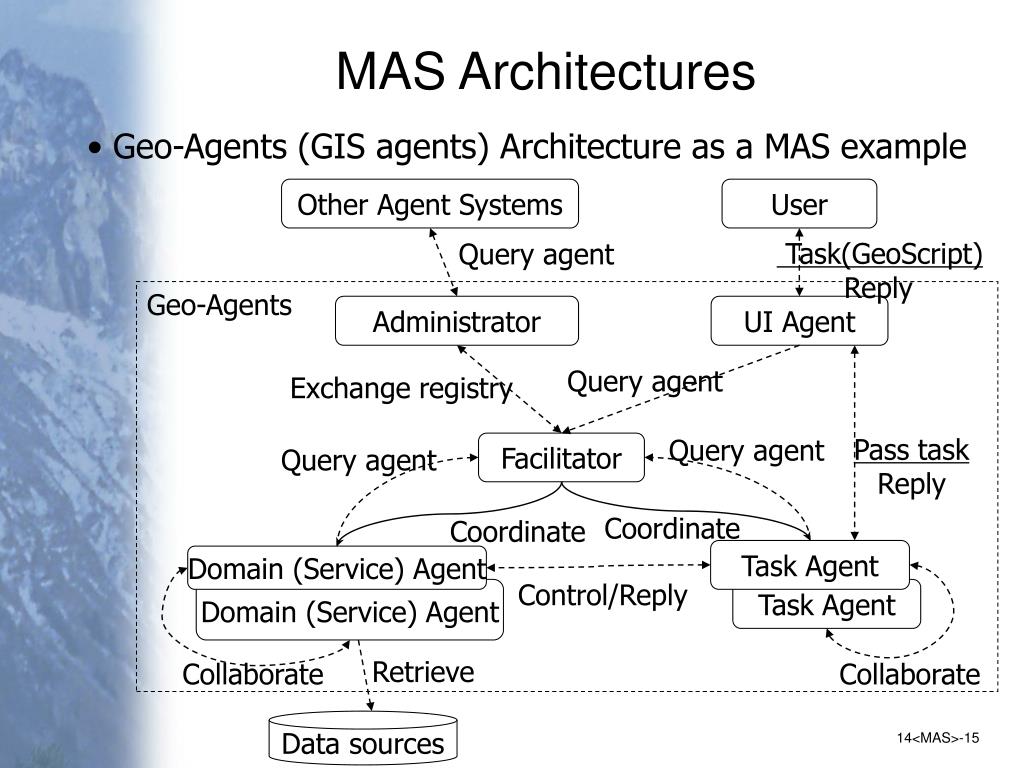 MAS Architectures

• Geo-Agents (GIS agents) Architecture as a MAS example

Other Agent Systems

User

Query agent

Task(GeoScript)

Reply

Geo-Agents

Administrator

UI Agent

Exchange registry

Query agent

Query agent

Facilitator

Query agent

Pass task

Reply

Coordinate

Coordinate

Domain (Service) Agent

Domain (Service) Agent

Control/Reply

Task Agent

Task Agent

Collaborate

Retrieve

Collaborate

Data sources

14<MAS>-15